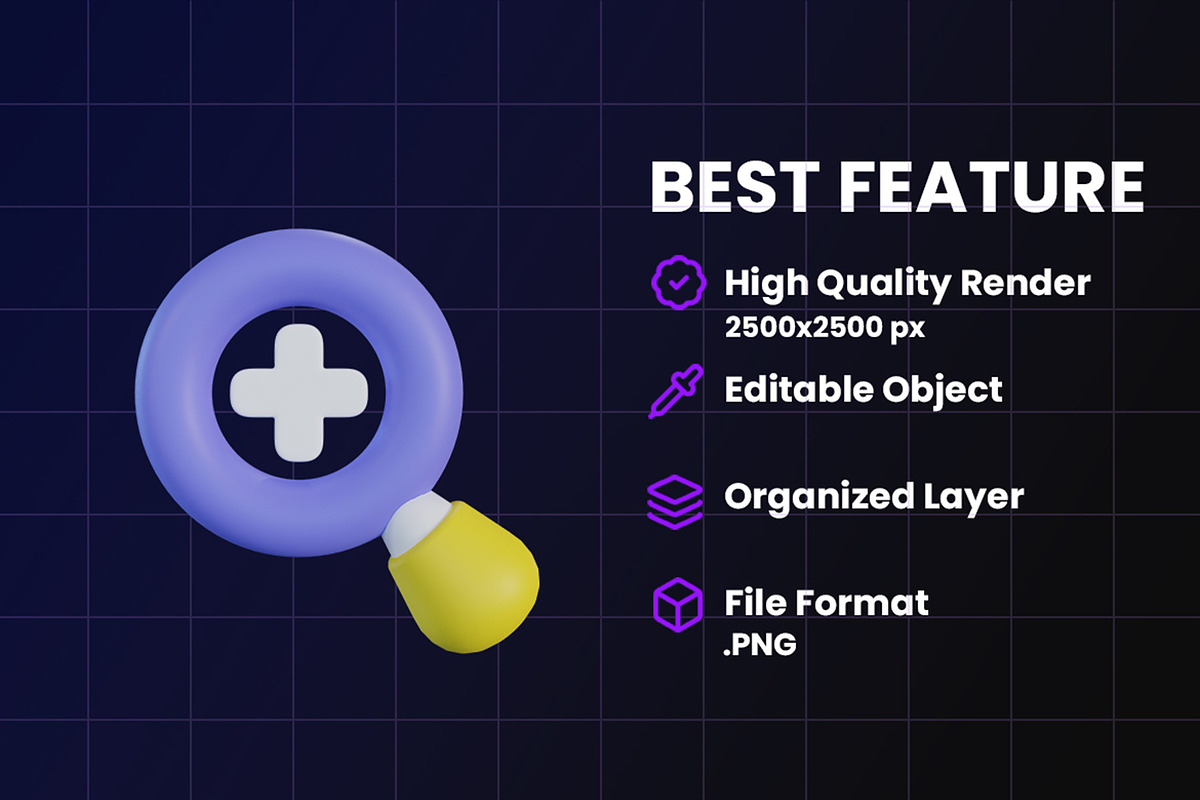 BEST FEATURE

High Quality Render
2500x2500 px

Editable Object

Organized Layer

File Format
.PNG